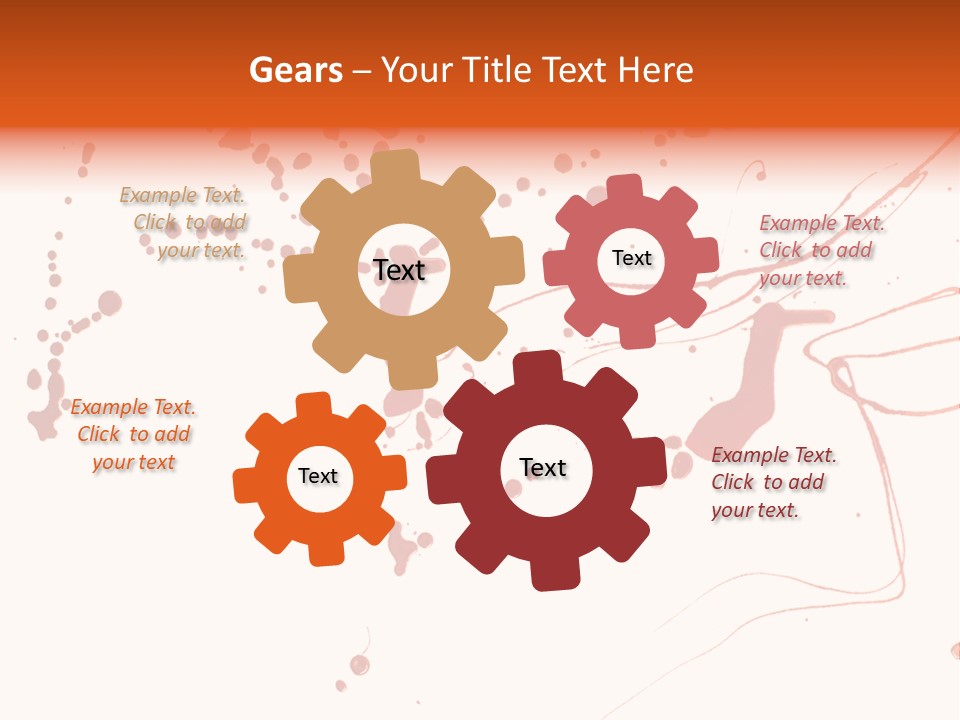 Gears – Your Title Text Here

Example Text. Click to add your text.

Text

Text

Example Text. Click to add your text.

Example Text. Click to add your text

Text

Text

Example Text. Click to add your text.